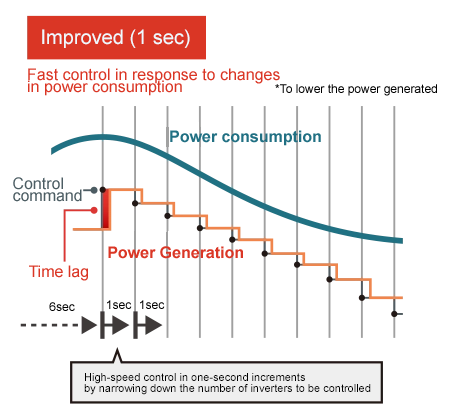 Improved (1 sec)

Fast control in response to changes in power consumption

*To lower the power generated

Power consumption

Control command

Power Generation

Time lag

6sec

1sec

1sec

High-speed control in one-second increments by narrowing down the number of inverters to be controlled